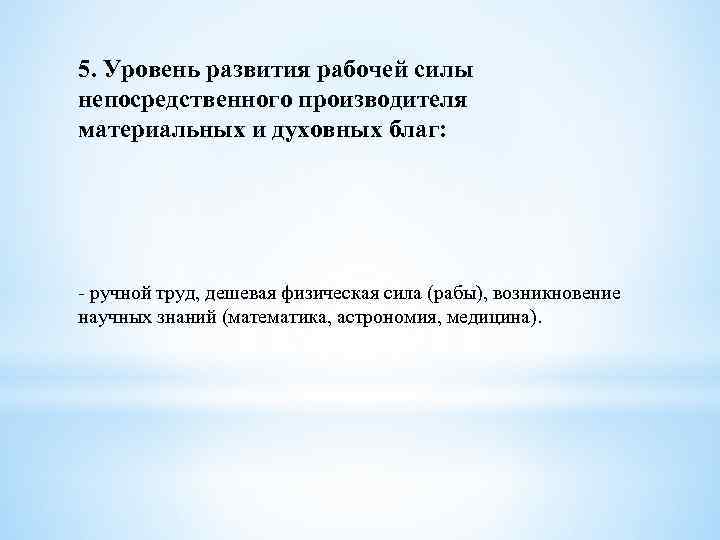 5. Уровень развития рабочей силы непосредственного производителя материальных и духовных благ:

- ручной труд, дешевая физическая сила (рабы), возникновение научных знаний (математика, астрономия, медицина).